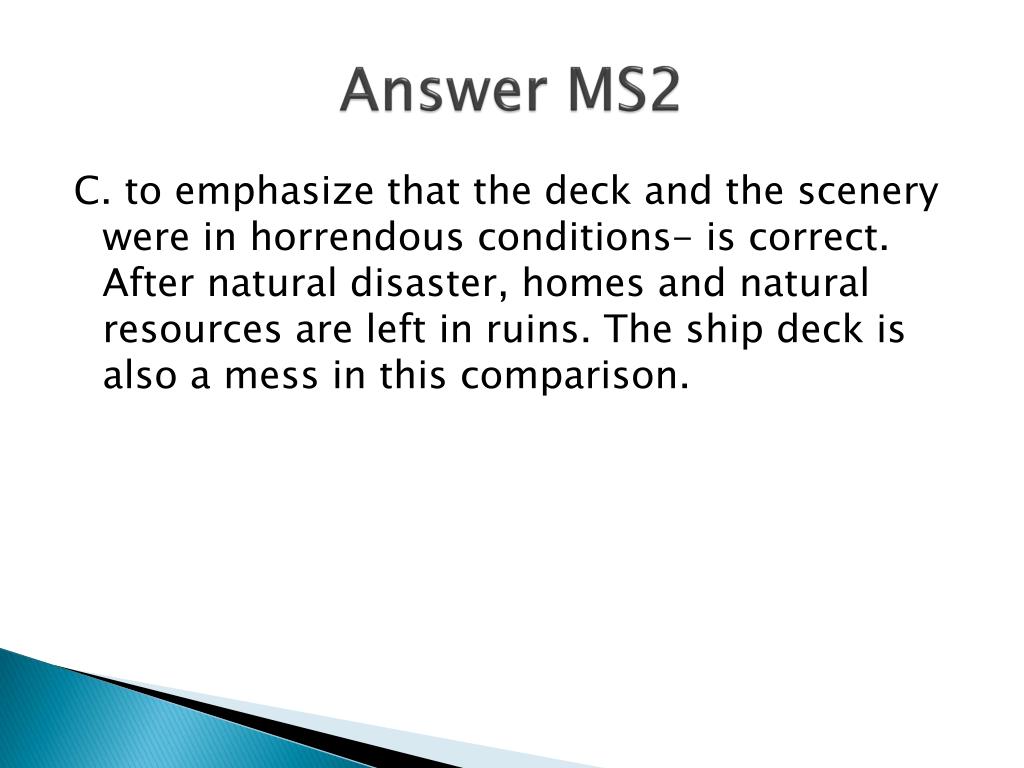 Answer MS2

C. to emphasize that the deck and the scenery were in horrendous conditions- is correct. After natural disaster, homes and natural resources are left in ruins. The ship deck is also a mess in this comparison.